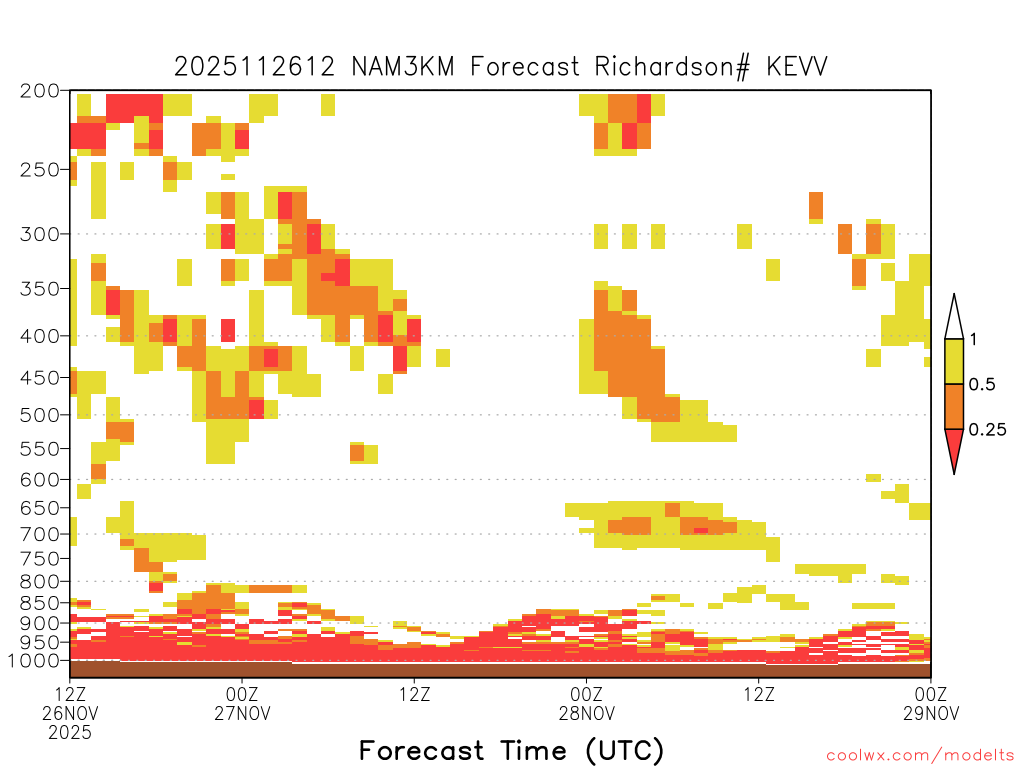 2025112612 NAM3KM Forecast Richardson# KEVV

200
250
300
350
400
450
500
550
600
650
700
750
800
850
900
950
1000

1
0.5
0.25

12Z
26NOV
2025

00Z
27NOV

12Z

00Z
28NOV

12Z

00Z
29NOV

Forecast Time (UTC)

coolwx.com/modelts